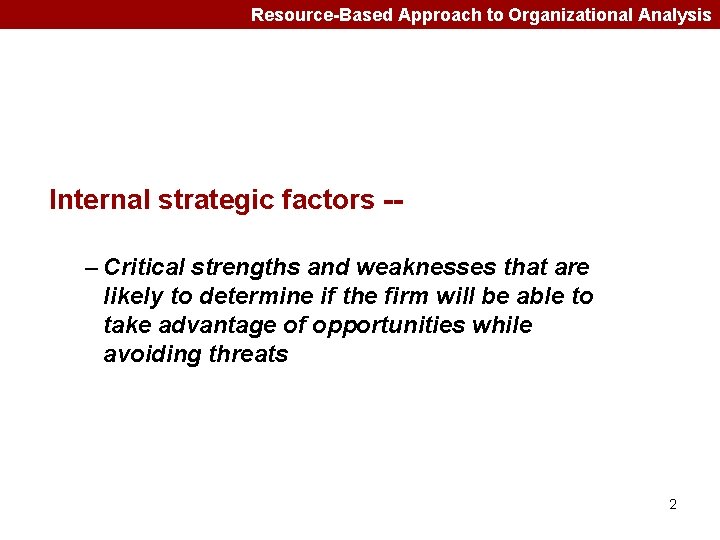 Resource-Based Approach to Organizational Analysis

Internal strategic factors --

– Critical strengths and weaknesses that are likely to determine if the firm will be able to take advantage of opportunities while avoiding threats

2